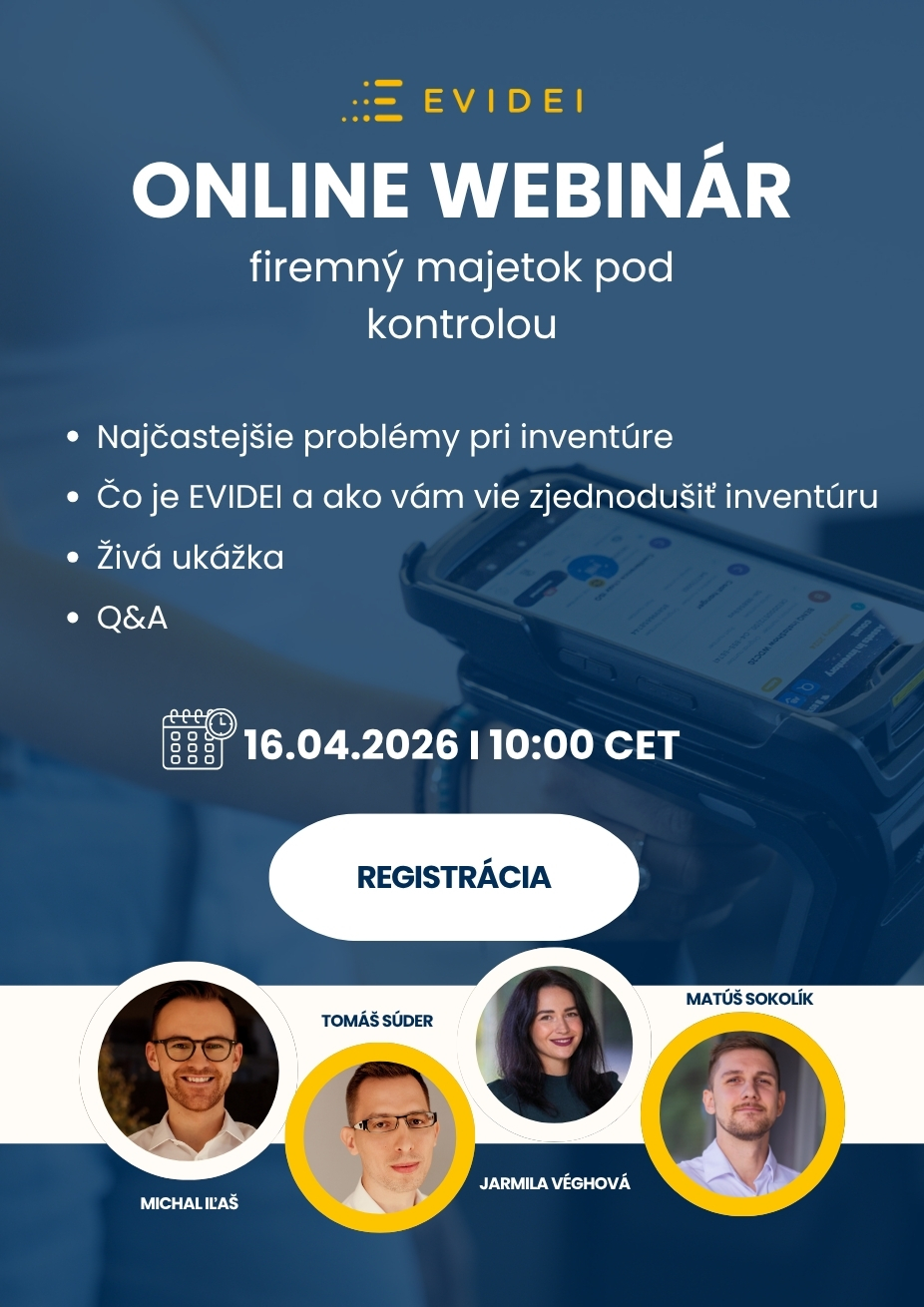 EVIDEI

ONLINE WEBINÁR

firemný majetok pod kontrolou

• Najčastejšie problémy pri inventúre
• Čo je EVIDEI a ako vám vie zjednodušiť inventúru
• Živá ukážka
• Q&A

16.04.2026 I 10:00 CET

REGISTRÁCIA

TOMÁŠ SÚDER

MATÚŠ SOKOLÍK

MICHAL IĽAŠ

JARMILA VÉGHOVÁ